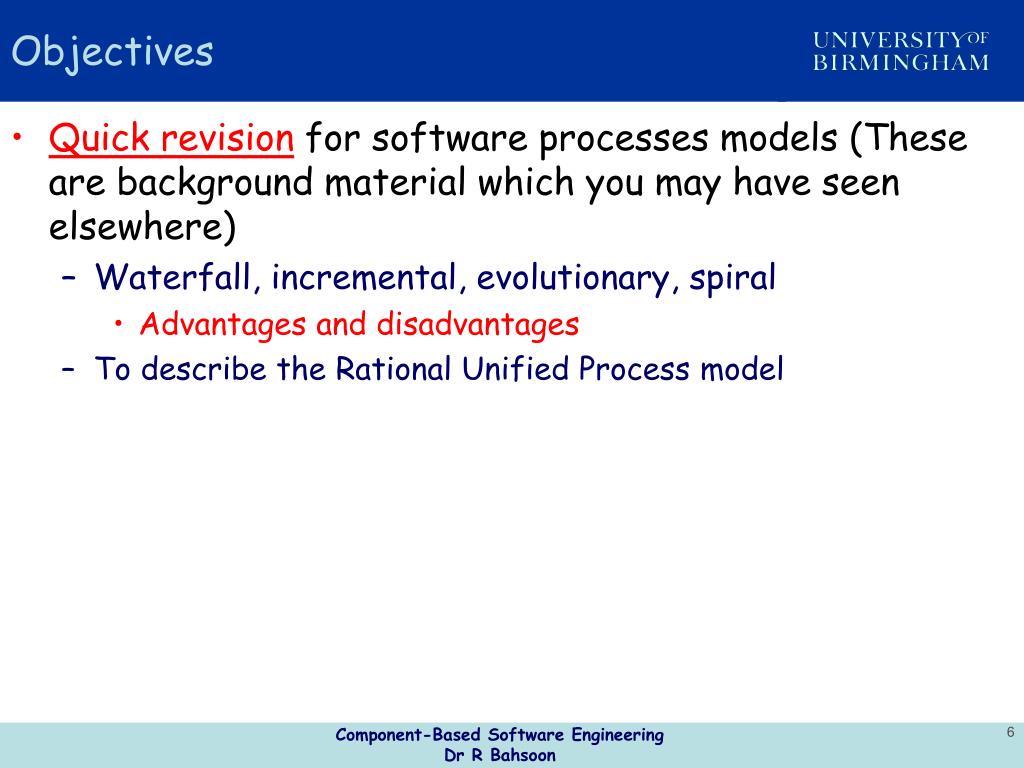 Objectives

UNIVERSITY OF BIRMINGHAM

• Quick revision for software processes models (These are background material which you may have seen elsewhere)
– Waterfall, incremental, evolutionary, spiral
• Advantages and disadvantages
– To describe the Rational Unified Process model

Component-Based Software Engineering
Dr R Bahsoon

6